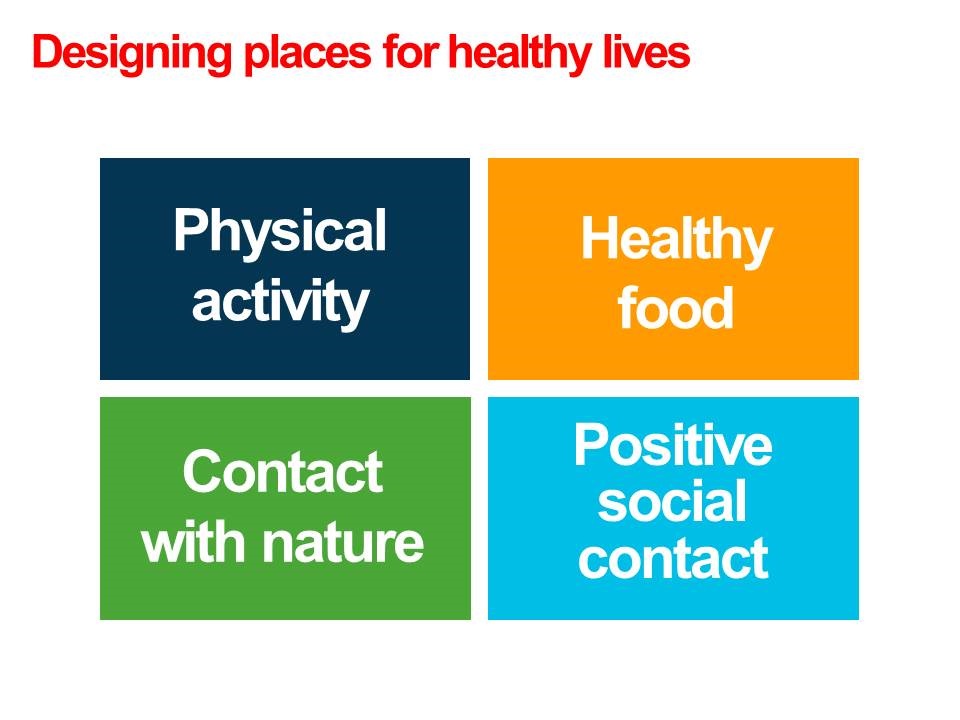 Designing places for healthy lives

Physical activity

Healthy food

Contact with nature

Positive social contact